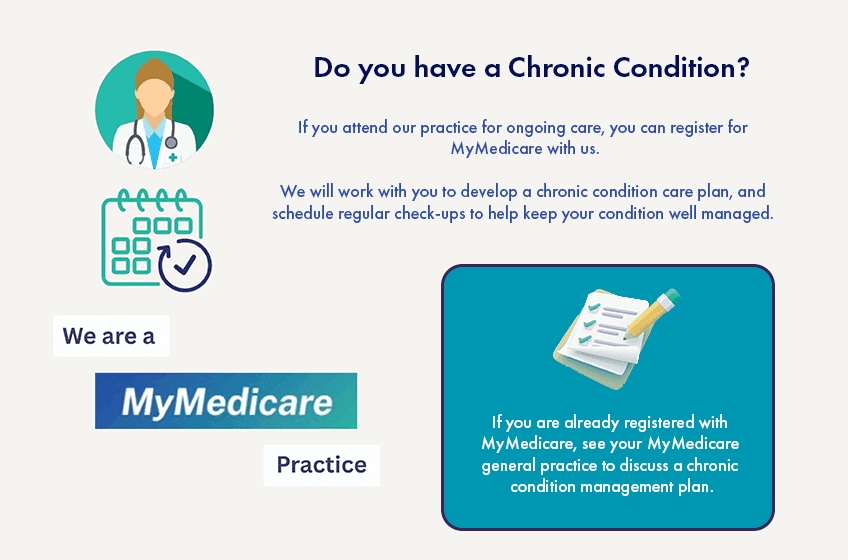 Do you have a Chronic Condition?

If you attend our practice for ongoing care, you can register for MyMedicare with us.

We will work with you to develop a chronic condition care plan, and schedule regular check-ups to help keep your condition well managed.

We are a

MyMedicare

Practice

If you are already registered with MyMedicare, see your MyMedicare general practice to discuss a chronic condition management plan.